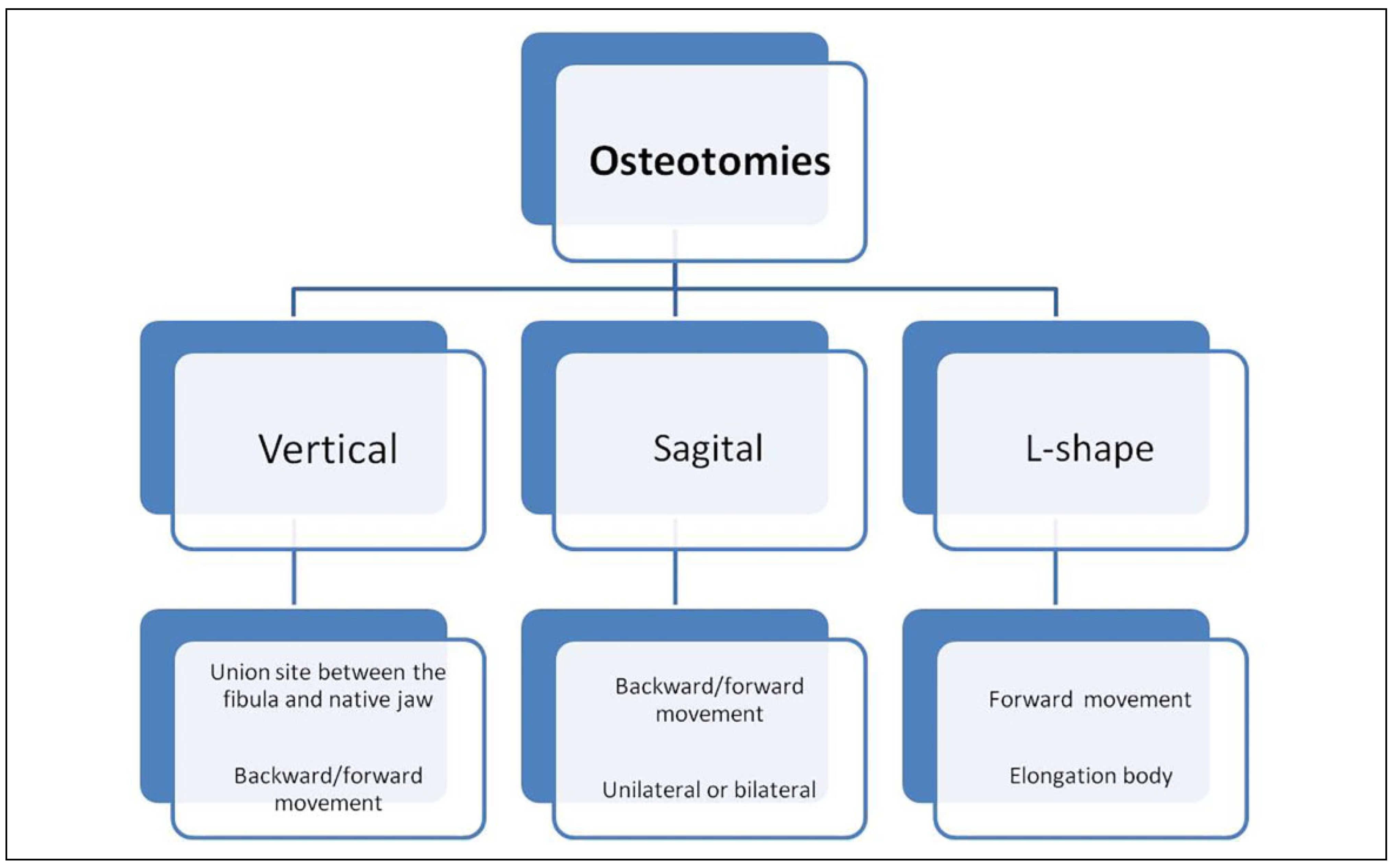 Osteotomies

Vertical

Sagital

L-shape

Union site between the fibula and native jaw

Backward/forward movement

Backward/forward movement

Unilateral or bilateral

Forward movement

Elongation body